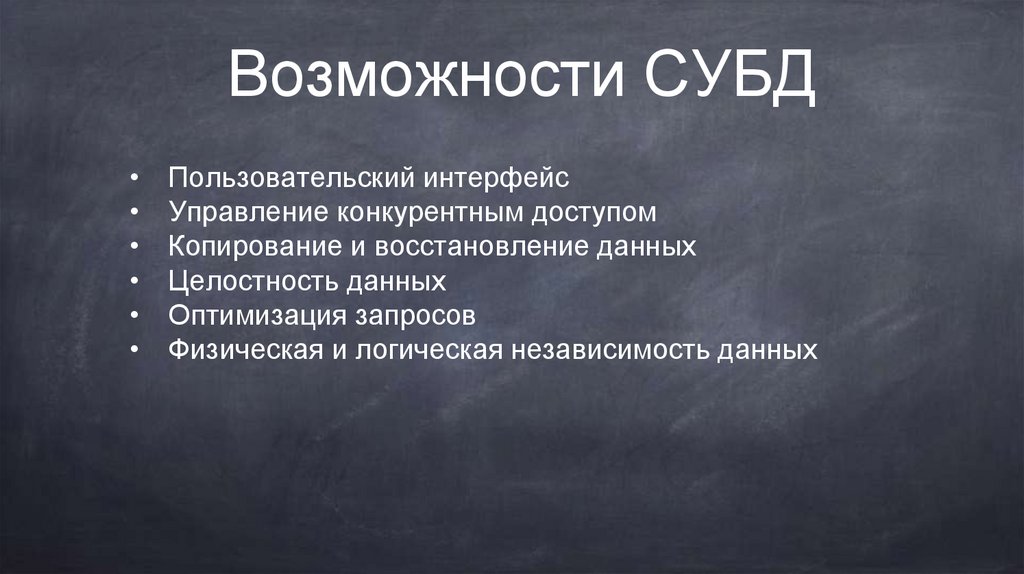 Возможности СУБД

• Пользовательский интерфейс
• Управление конкурентным доступом
• Копирование и восстановление данных
• Целостность данных
• Оптимизация запросов
• Физическая и логическая независимость данных